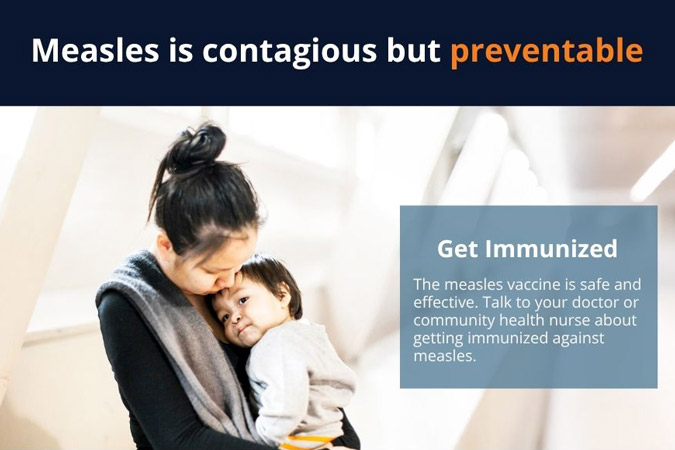 Measles is contagious but preventable

Get Immunized

The measles vaccine is safe and effective. Talk to your doctor or community health nurse about getting immunized against measles.